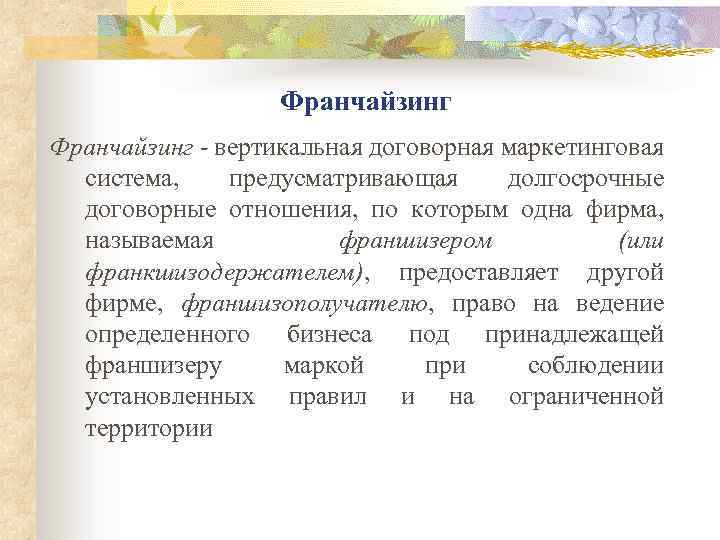 Франчайзинг

Франчайзинг - вертикальная договорная маркетинговая система, предусматривающая долгосрочные договорные отношения, по которым одна фирма, называемая франшизером (или франкшизодержателем), предоставляет другой фирме, франшизополучателю, право на ведение определенного бизнеса под принадлежащей франшизеру маркой при соблюдении установленных правил и на ограниченной территории